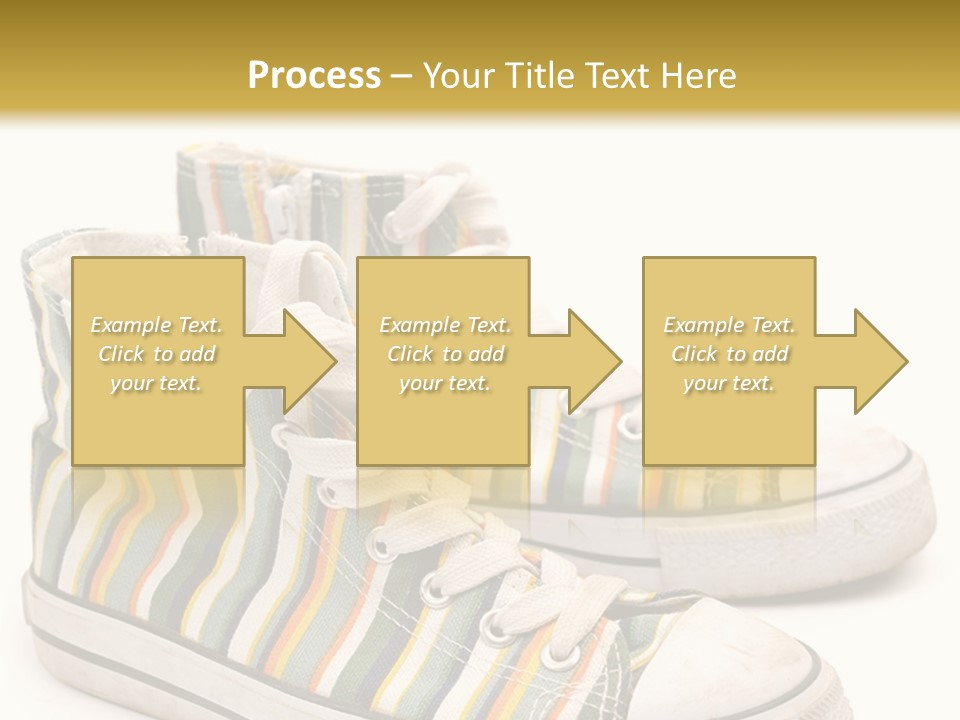 Process – Your Title Text Here

Example Text. Click to add your text.

Example Text. Click to add your text.

Example Text. Click to add your text.